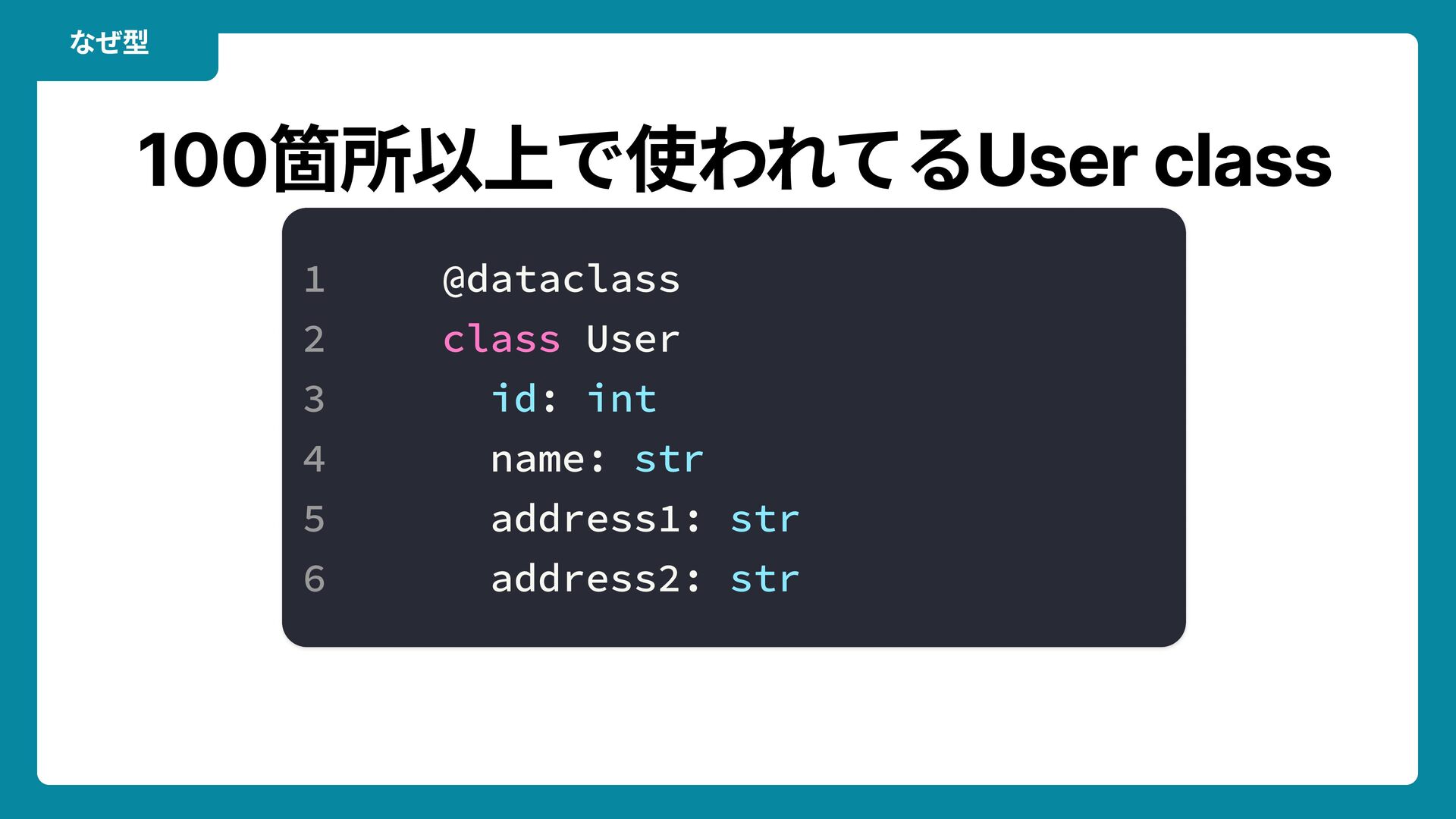 なぜ型

100箇所以上で使われてるUser class

1 @dataclass
2 class User
3 id: int
4 name: str
5 address1: str
6 address2: str